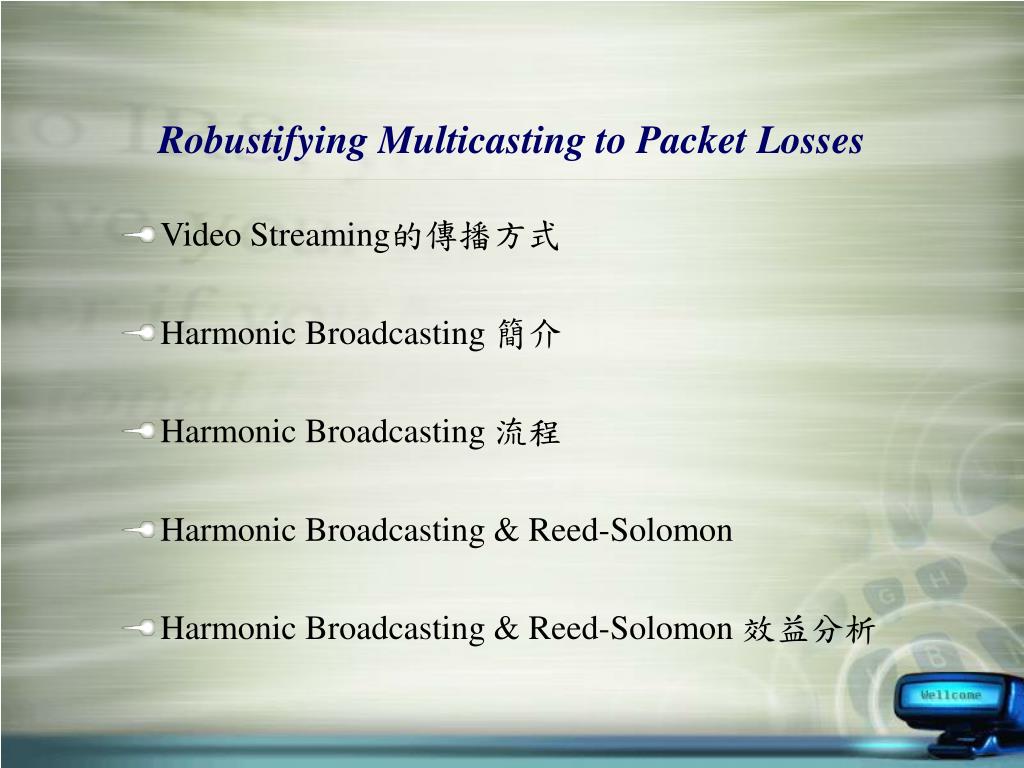 Robustifying Multicasting to Packet Losses

Video Streaming的傳播方式

Harmonic Broadcasting 簡介

Harmonic Broadcasting 流程

Harmonic Broadcasting & Reed-Solomon

Harmonic Broadcasting & Reed-Solomon 效益分析

Wellcome